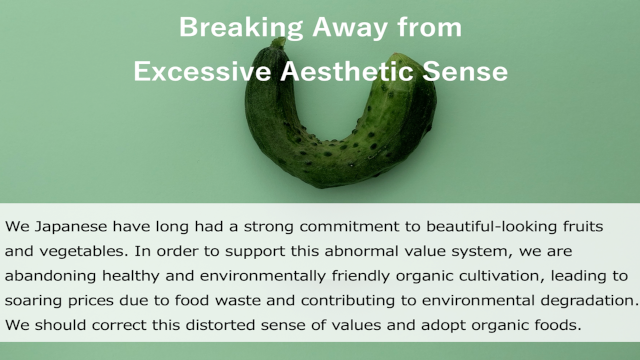 Breaking Away from
Excessive Aesthetic Sense

We Japanese have long had a strong commitment to beautiful-looking fruits and vegetables. In order to support this abnormal value system, we are abandoning healthy and environmentally friendly organic cultivation, leading to soaring prices due to food waste and contributing to environmental degradation. We should correct this distorted sense of values and adopt organic foods.